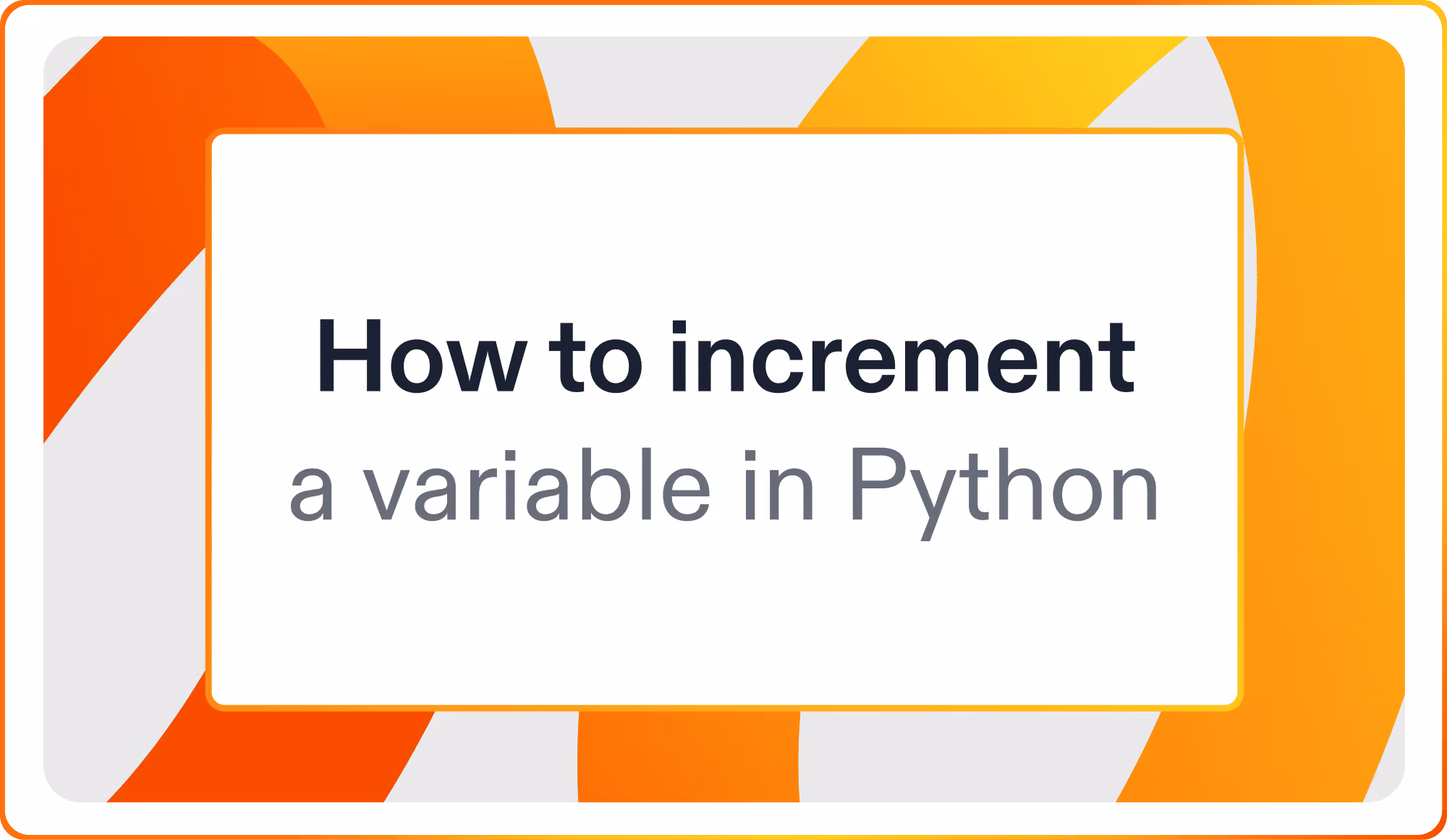 How to increment
a variable in Python